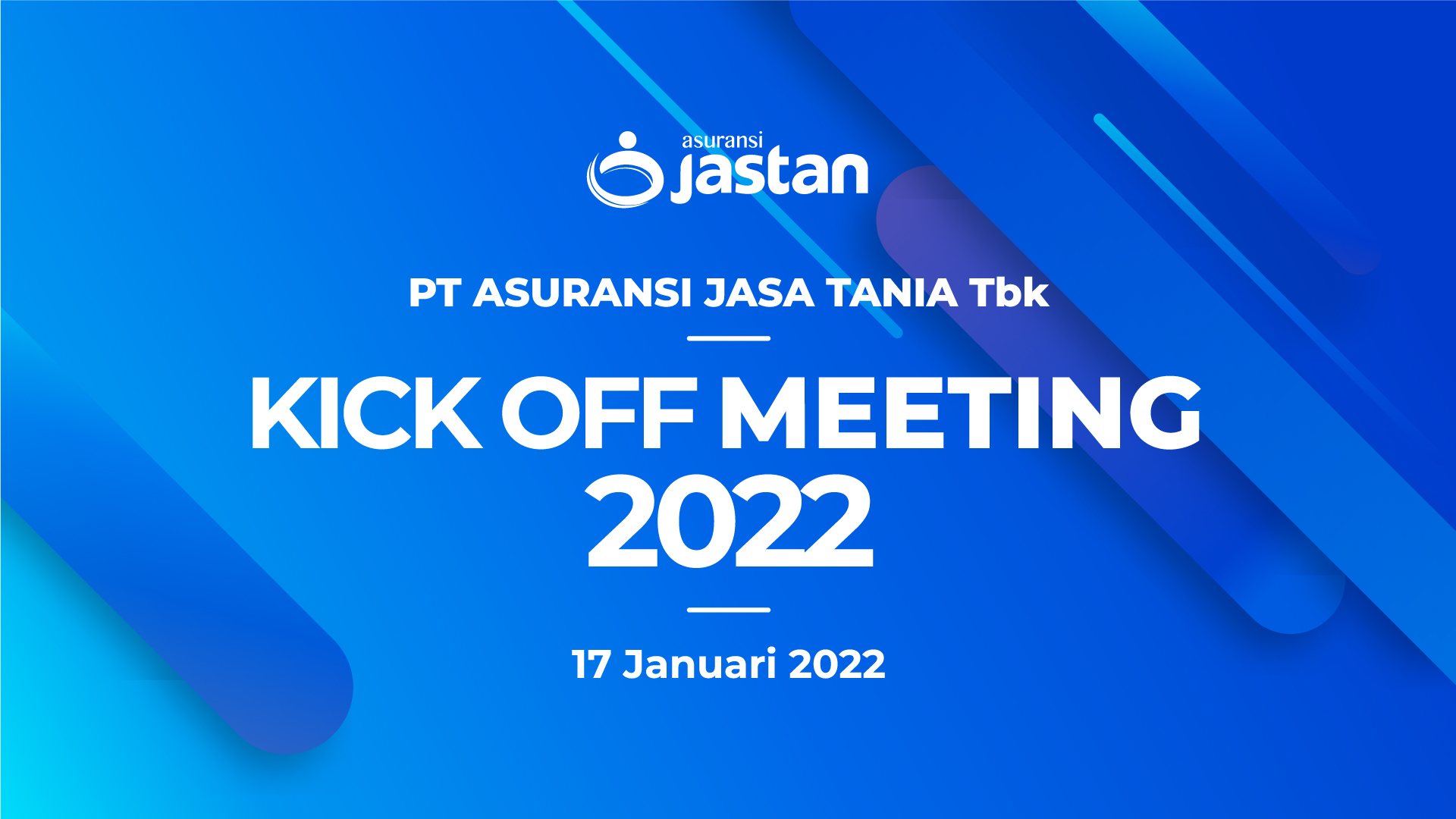 asuransi jastan

PT ASURANSI JASA TANIA Tbk

KICK OFF MEETING 2022

17 Januari 2022